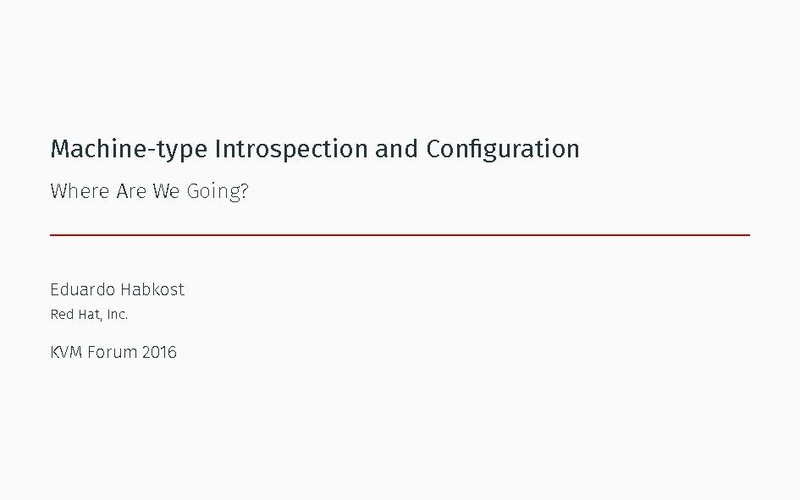 Machine-type Introspection and Configuration

Where Are We Going?

Eduardo Habkost

Red Hat, Inc.

KVM Forum 2016